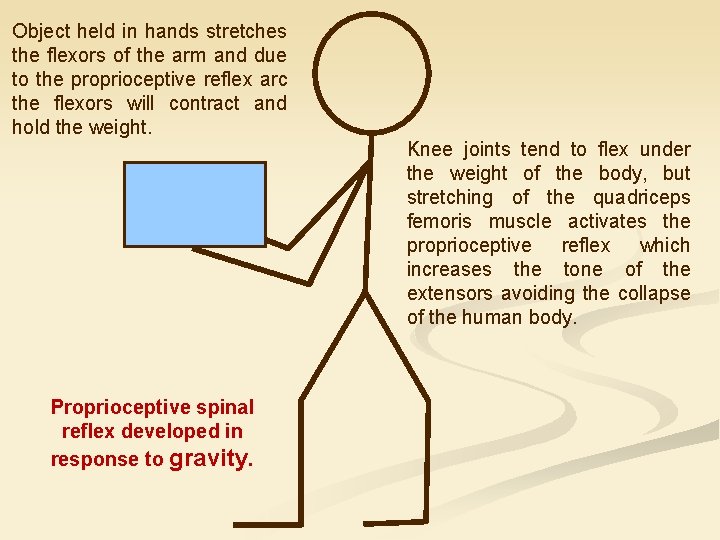 Object held in hands stretches the flexors of the arm and due to the proprioceptive reflex arc the flexors will contract and hold the weight.

Knee joints tend to flex under the weight of the body, but stretching of the quadriceps femoris muscle activates the proprioceptive reflex which increases the tone of the extensors avoiding the collapse of the human body.

Proprioceptive spinal reflex developed in response to gravity.